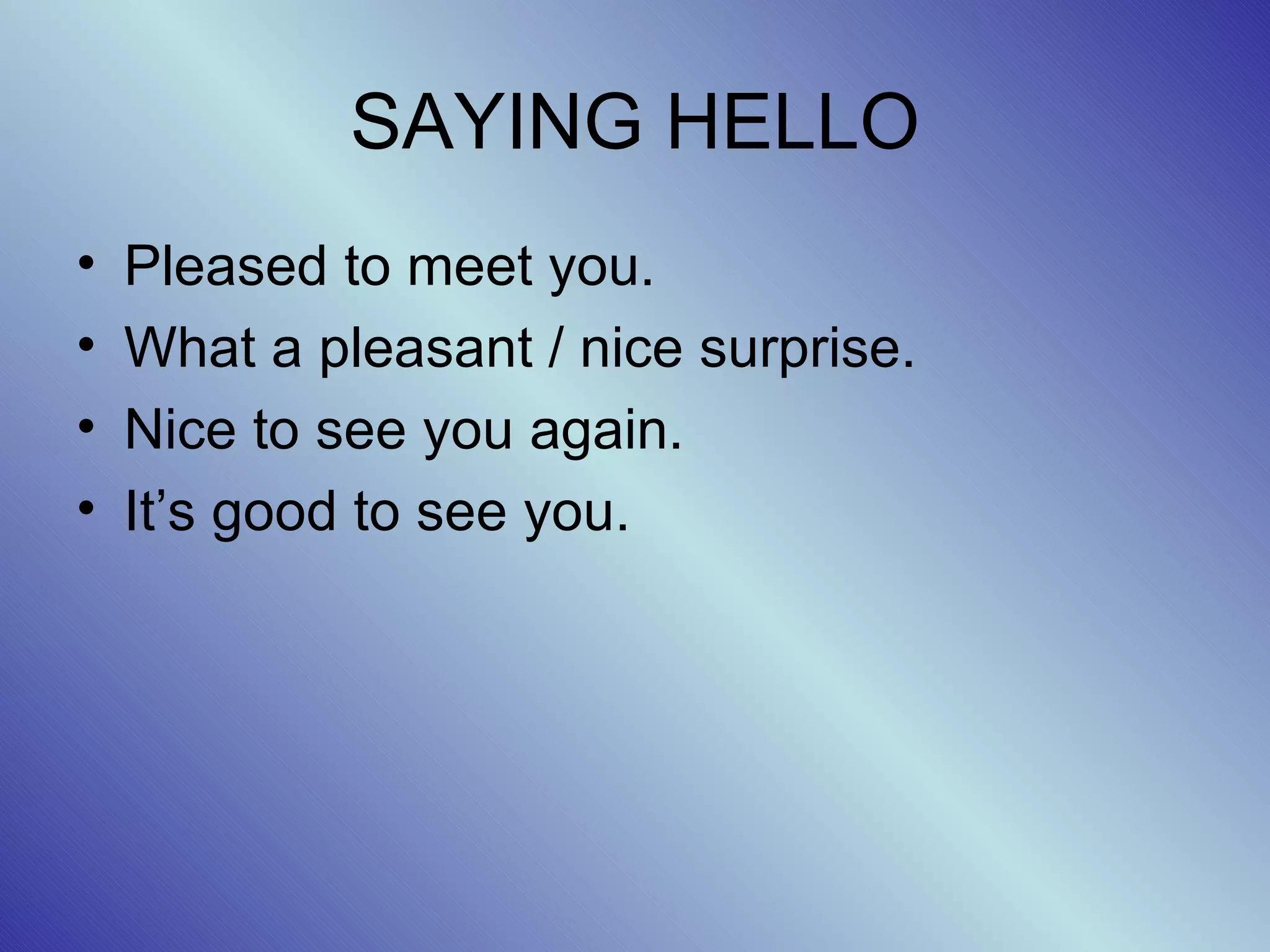 SAYING HELLO

• Pleased to meet you.
• What a pleasant / nice surprise.
• Nice to see you again.
• It’s good to see you.